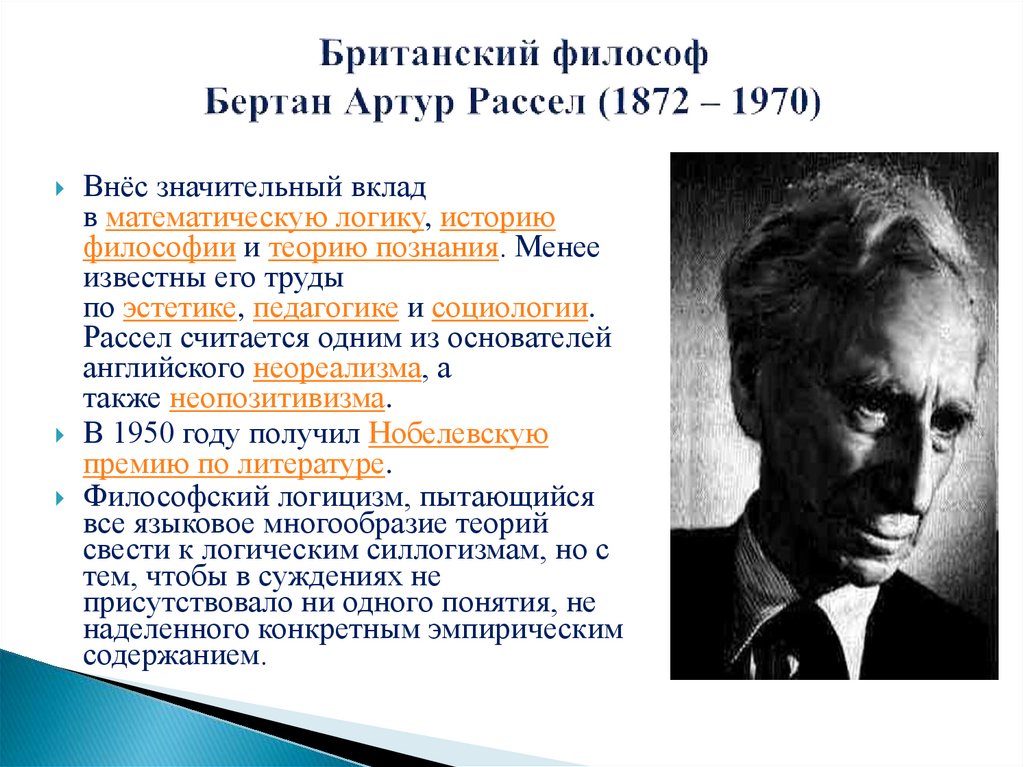 Британский философ
Бертан Артур Рассел (1872 – 1970)

Внёс значительный вклад в математическую логику, историю философии и теорию познания. Менее известны его труды по эстетике, педагогике и социологии. Рассел считается одним из основателей английского неореализма, а также неопозитивизма.

В 1950 году получил Нобелевскую премию по литературе.

Философский логицизм, пытающийся все языковое многообразие теорий свести к логическим силлогизмам, но с тем, чтобы в суждениях не присутствовало ни одного понятия, не наделенного конкретным эмпирическим содержанием.